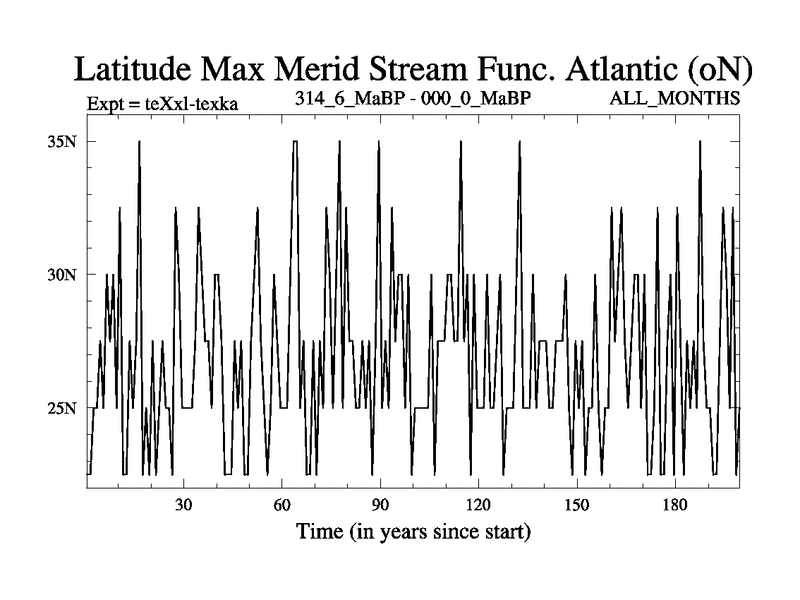 Latitude Max Merid Stream Func. Atlantic (oN)

Expt = teXxl-texka

314_6_MaBP - 000_0_MaBP

ALL_MONTHS

35N

30N

25N

30

60

90

120

150

180

Time (in years since start)